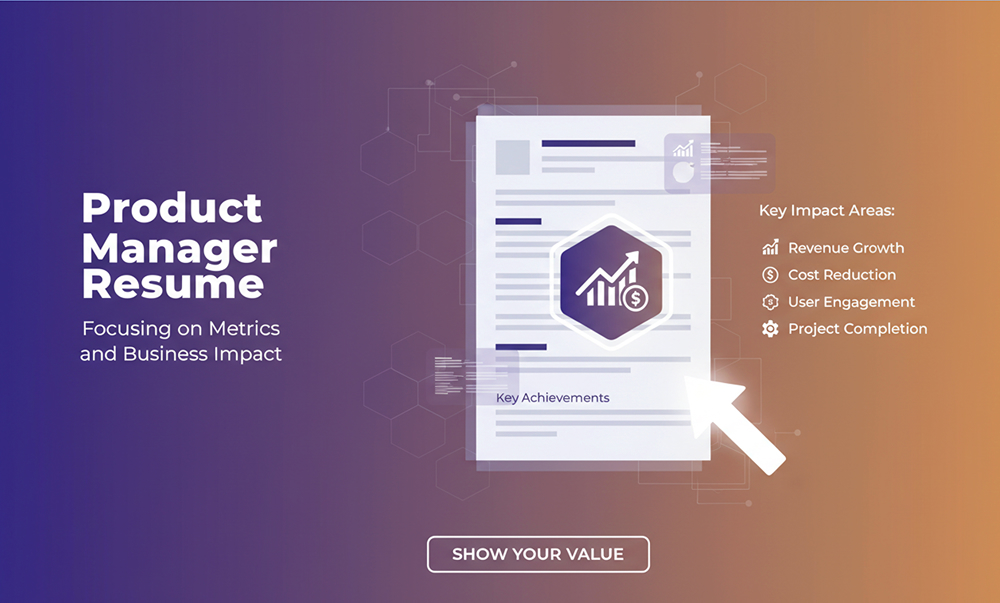 Product Manager Resume

Focusing on Metrics and Business Impact

Key Achievements

Key Impact Areas:

Revenue Growth

Cost Reduction

User Engagement

Project Completion

SHOW YOUR VALUE